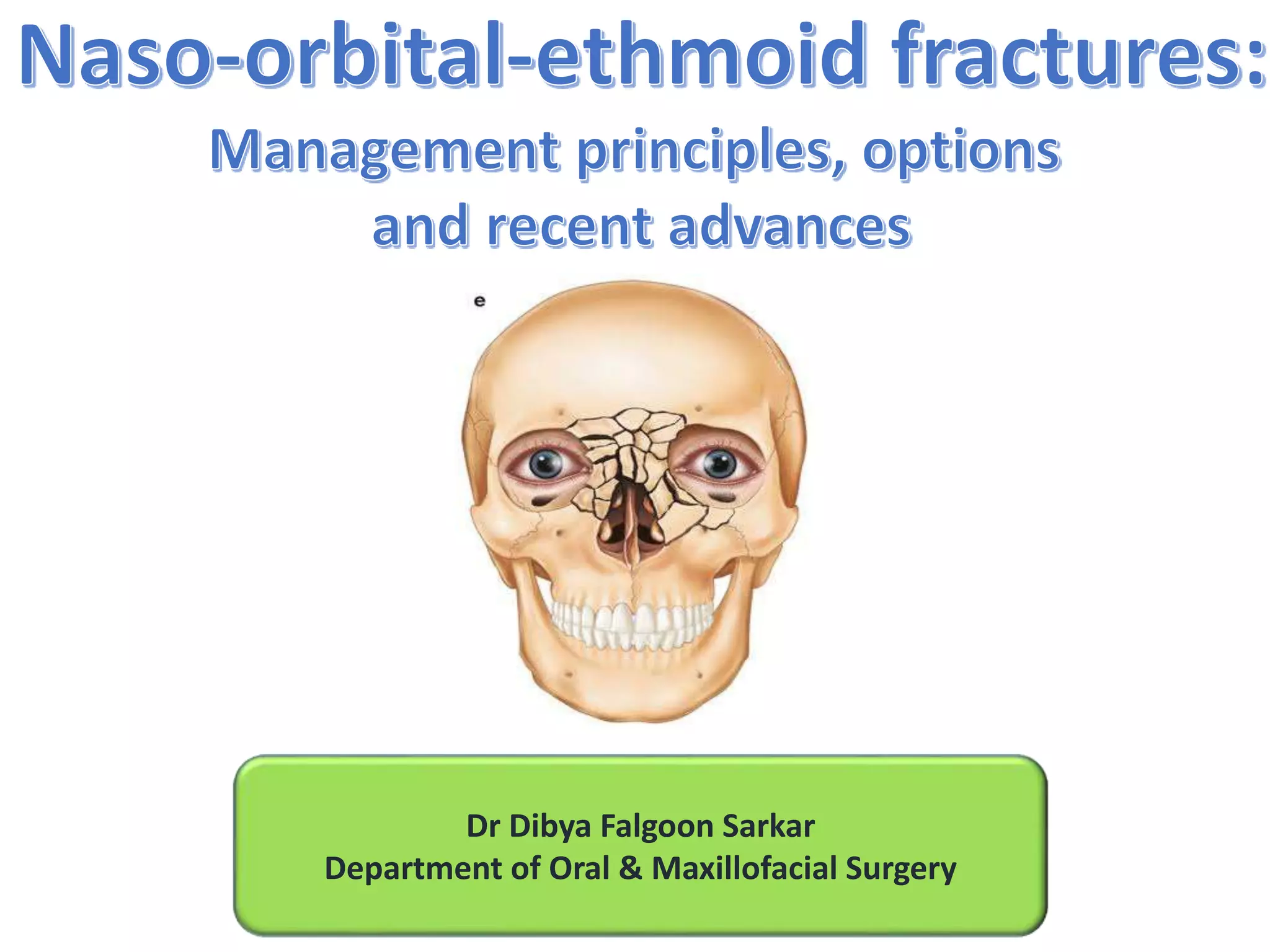 Naso-orbital-ethmoid fractures:

Management principles, options and recent advances

e

Dr Dibya Falgoon Sarkar
Department of Oral & Maxillofacial Surgery